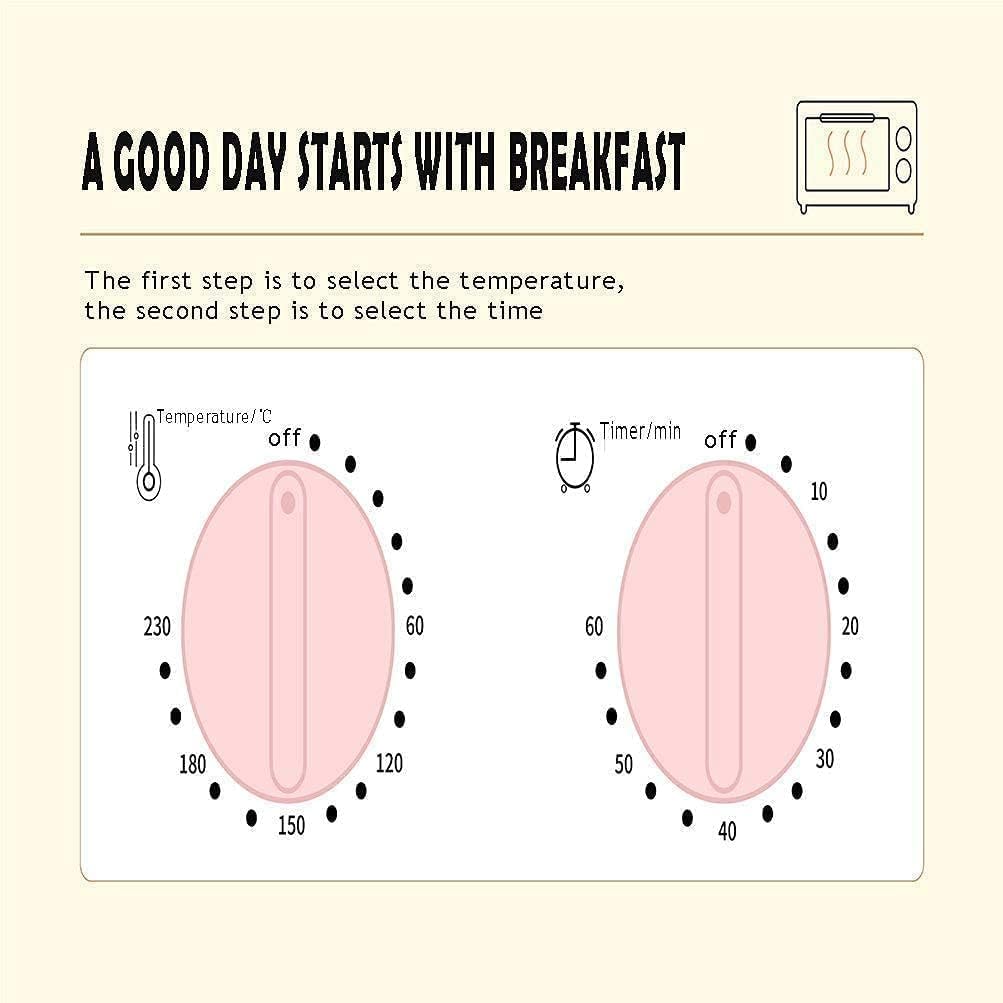 A GOOD DAY STARTS WITH BREAKFAST

The first step is to select the temperature, the second step is to select the time

Temperature/℃
off
60
120
150
180
230

Timer/min
off
10
20
30
40
50
60